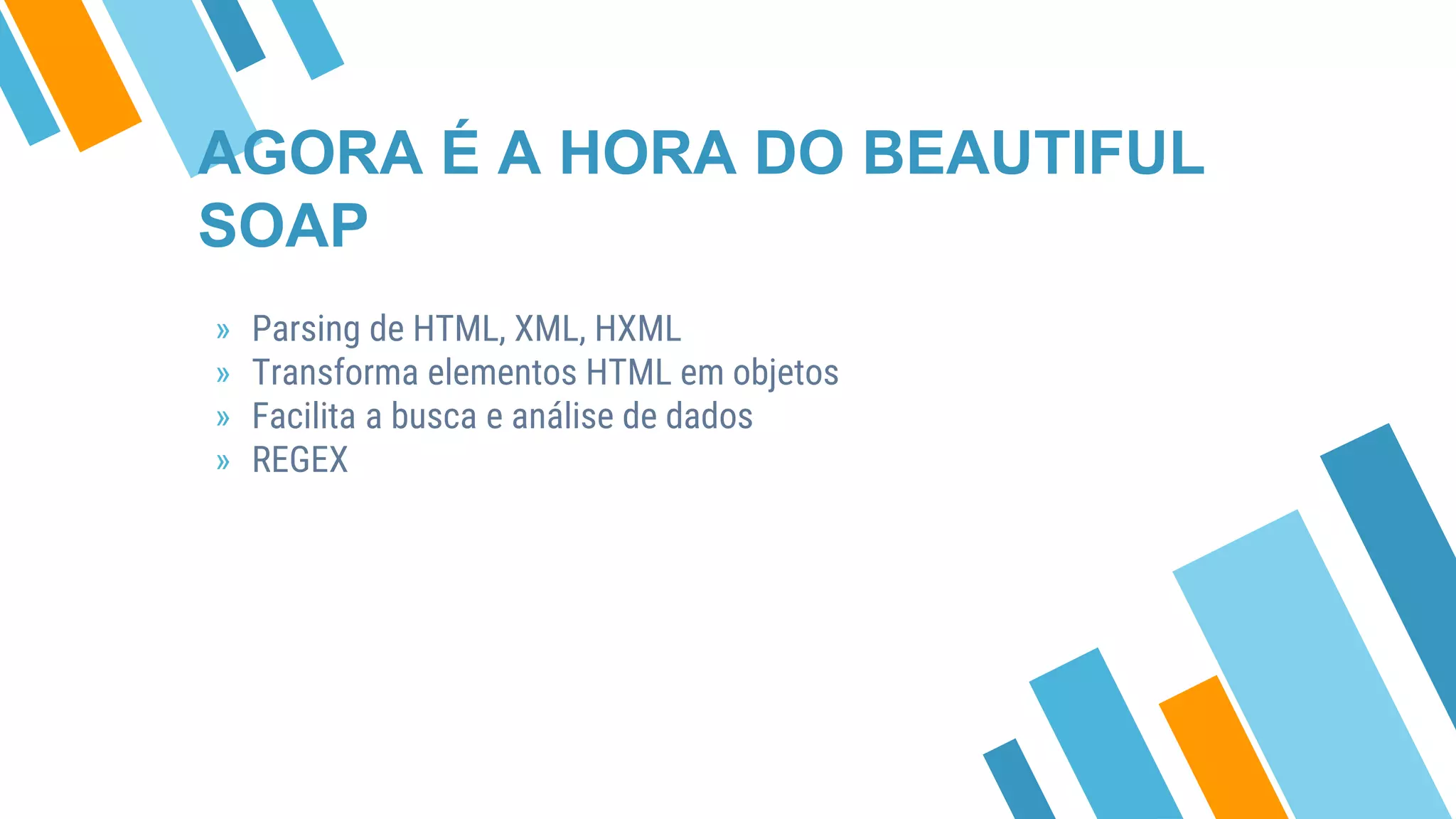 AGORA É A HORA DO BEAUTIFUL SOAP

» Parsing de HTML, XML, HXML
» Transforma elementos HTML em objetos
» Facilita a busca e análise de dados
» REGEX